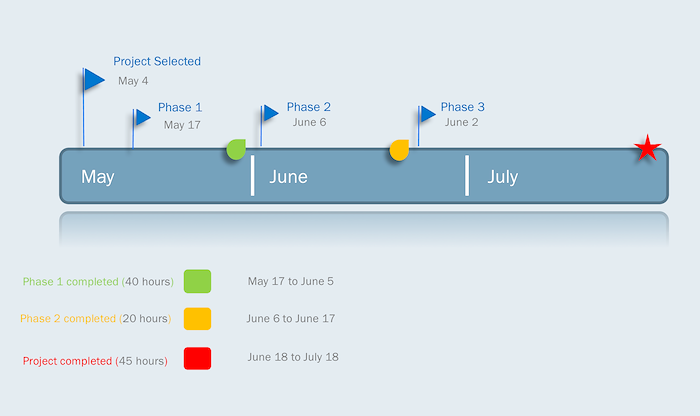 Project Selected
May 4

Phase 1
May 17

Phase 2
June 6

Phase 3
June 2

May

June

July

Phase 1 completed (40 hours)
May 17 to June 5

Phase 2 completed (20 hours)
June 6 to June 17

Project completed (45 hours)
June 18 to July 18